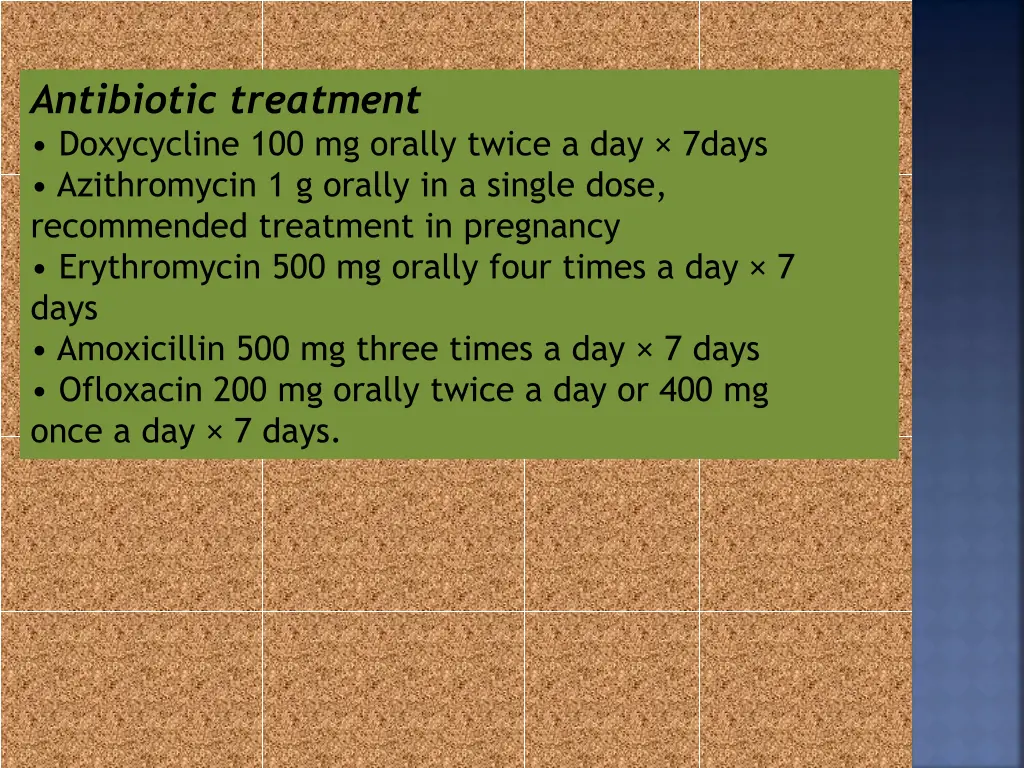 Antibiotic treatment

• Doxycycline 100 mg orally twice a day × 7days
• Azithromycin 1 g orally in a single dose, recommended treatment in pregnancy
• Erythromycin 500 mg orally four times a day × 7 days
• Amoxicillin 500 mg three times a day × 7 days
• Ofloxacin 200 mg orally twice a day or 400 mg once a day × 7 days.